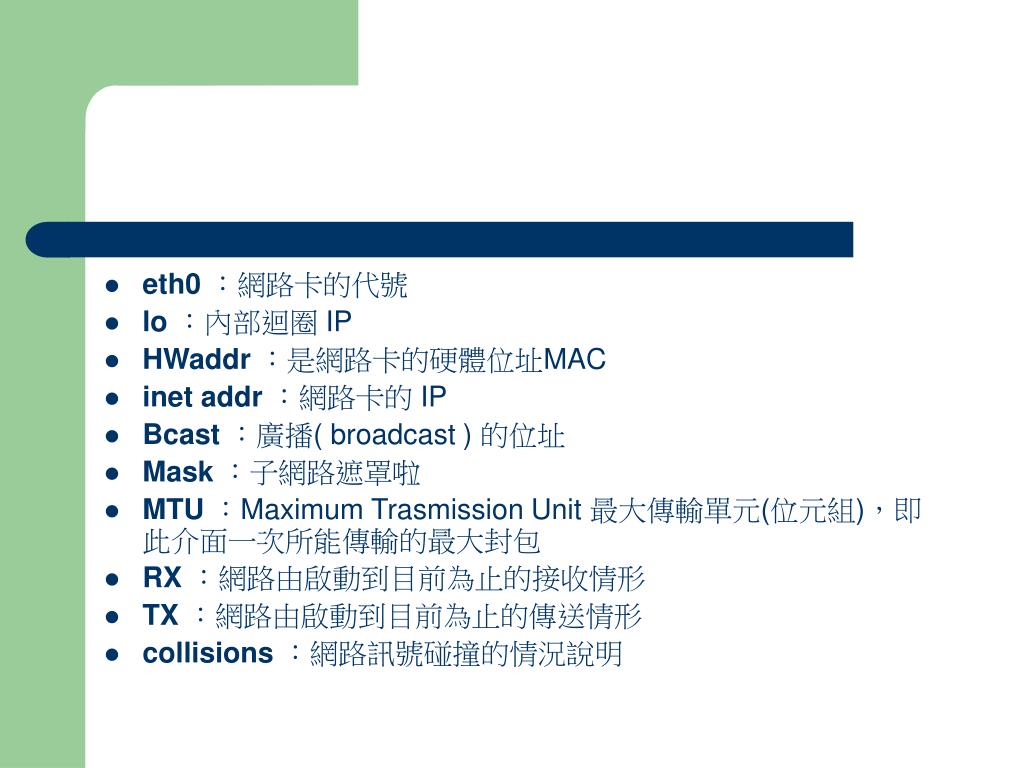 - eth0 ：網路卡的代號
- lo ：內部迴圈 IP
- HWaddr ：是網路卡的硬體位址MAC
- inet addr ：網路卡的 IP
- Bcast ：廣播( broadcast ) 的位址
- Mask ：子網路遮罩啦
- MTU ：Maximum Trasmission Unit 最大傳輸單元(位元組)，即此介面一次所能傳輸的最大封包
- RX ：網路由啟動到目前為止的接收情形
- TX ：網路由啟動到目前為止的傳送情形
- collisions ：網路訊號碰撞的情況說明